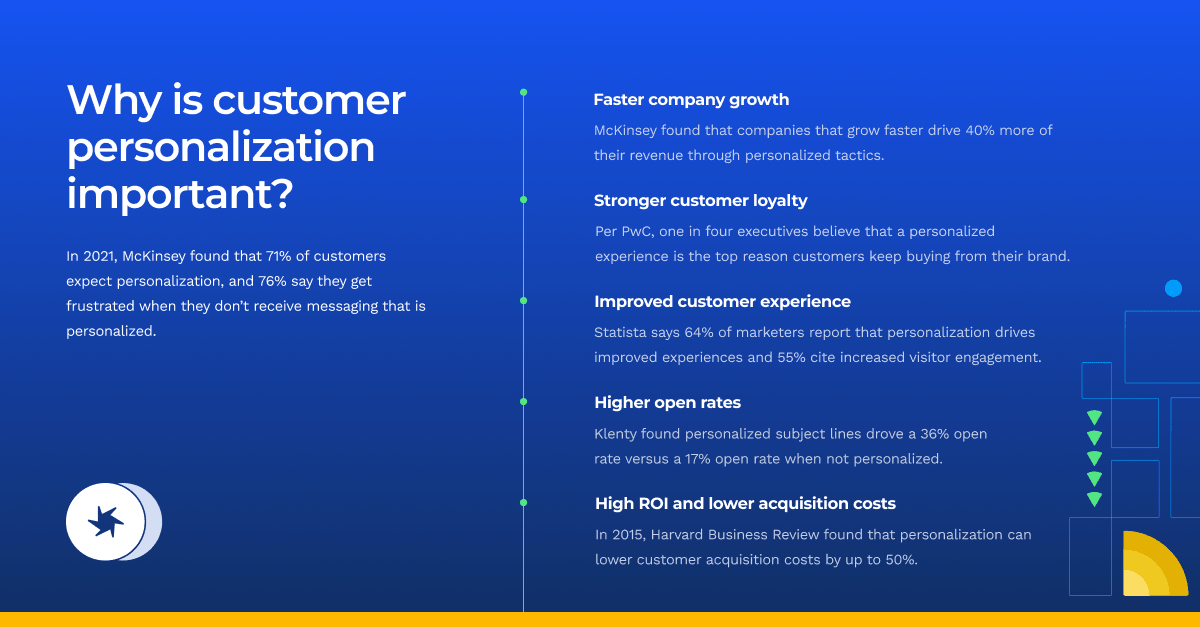 Why is customer personalization important?

In 2021, McKinsey found that 71% of customers expect personalization, and 76% say they get frustrated when they don't receive messaging that is personalized.

Faster company growth

McKinsey found that companies that grow faster drive 40% more of their revenue through personalized tactics.

Stronger customer loyalty

Per PwC, one in four executives believe that a personalized experience is the top reason customers keep buying from their brand.

Improved customer experience

Statista says 64% of marketers report that personalization drives improved experiences and 55% cite increased visitor engagement.

Higher open rates

Klenty found personalized subject lines drove a 36% open rate versus a 17% open rate when not personalized.

High ROI and lower acquisition costs

In 2015, Harvard Business Review found that personalization can lower customer acquisition costs by up to 50%.